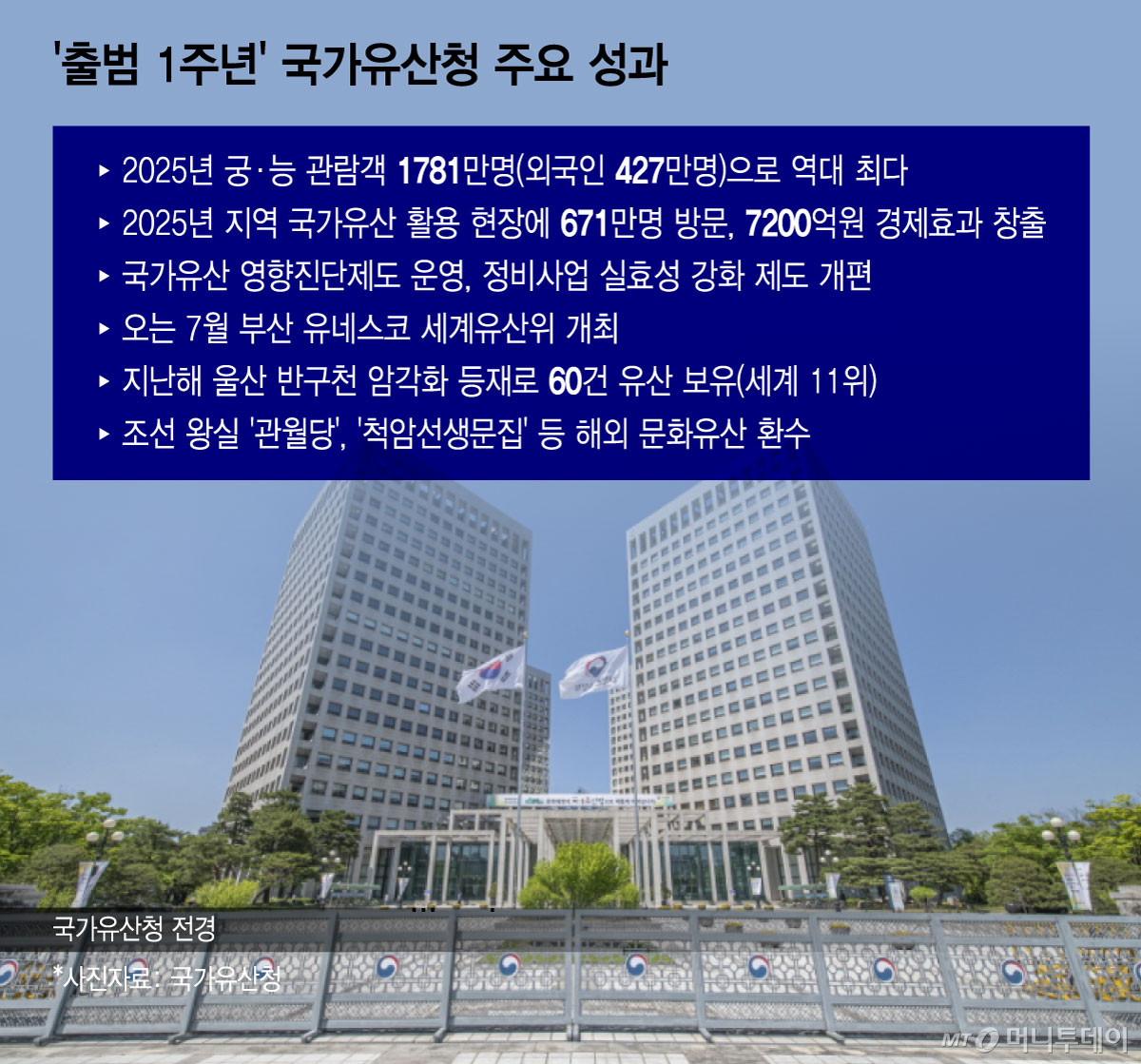 '출범 1주년' 국가유산청 주요 성과

▸ 2025년 궁·능 관람객 1781만명(외국인 427만명)으로 역대 최다
▸ 2025년 지역 국가유산 활용 현장에 671만명 방문, 7200억원 경제효과 창출
▸ 국가유산 영향진단제도 운영, 정비사업 실효성 강화 제도 개편
▸ 오는 7월 부산 유네스코 세계유산위 개최
▸ 지난해 울산 반구천 암각화 등재로 60건 유산 보유(세계 11위)
▸ 조선 왕실 '관월당', '척암선생문집' 등 해외 문화유산 환수

국가유산청 전경

*사진자료: 국가유산청

MT 머니투데이